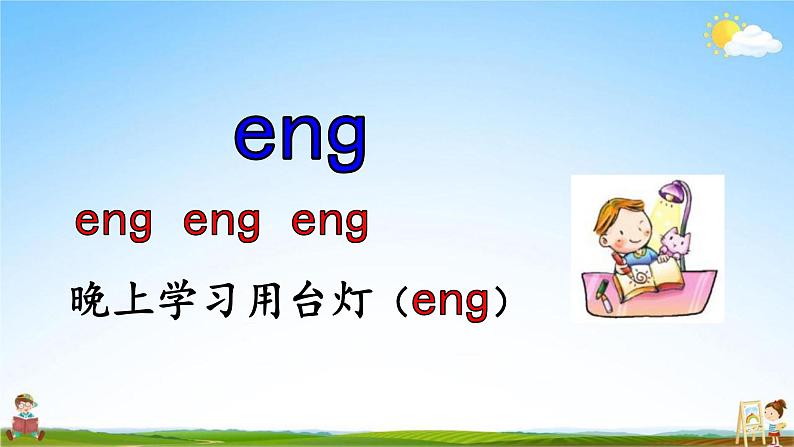 eng

eng eng eng

晚上学习用台灯（eng）